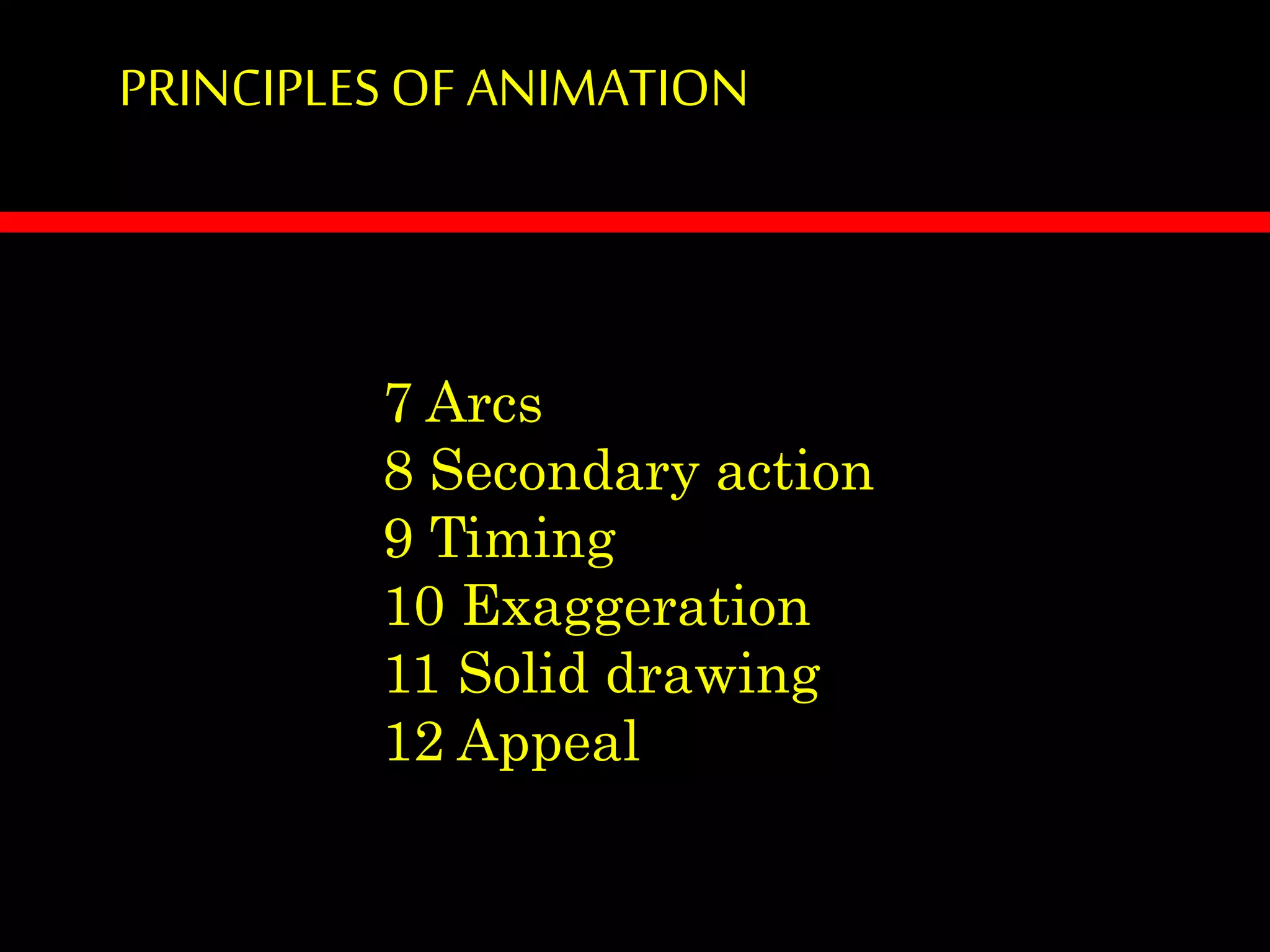 PRINCIPLES OF ANIMATION

7 Arcs
8 Secondary action
9 Timing
10 Exaggeration
11 Solid drawing
12 Appeal